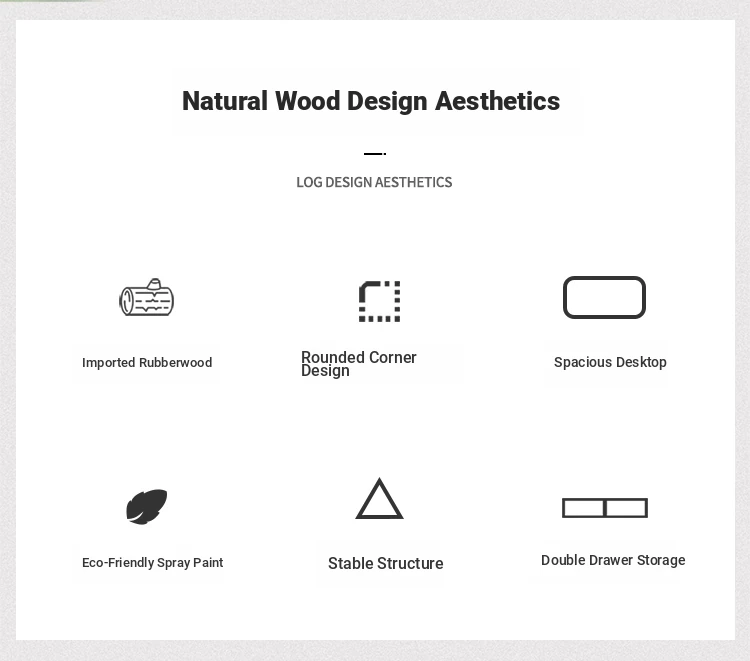 Natural Wood Design Aesthetics

LOG DESIGN AESTHETICS

Imported Rubberwood

Rounded Corner Design

Spacious Desktop

Eco-Friendly Spray Paint

Stable Structure

Double Drawer Storage